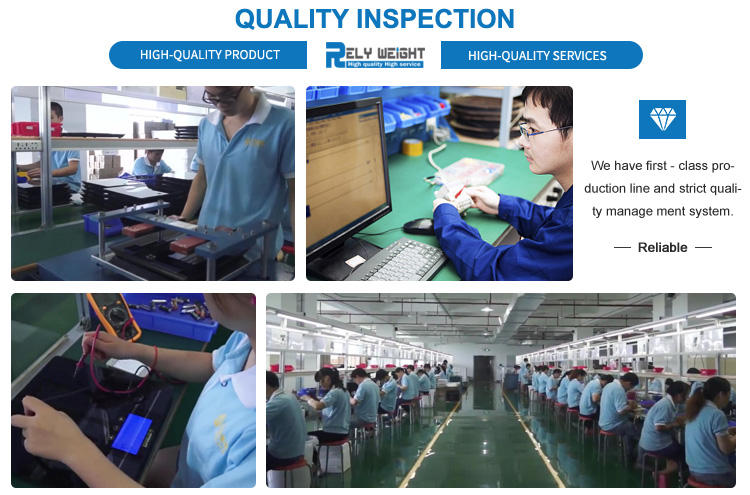 QUALITY INSPECTION

HIGH-QUALITY PRODUCT

RELY WEIGHT
High quality High service

HIGH-QUALITY SERVICES

We have first - class production line and strict quality manage ment system.

— Reliable —